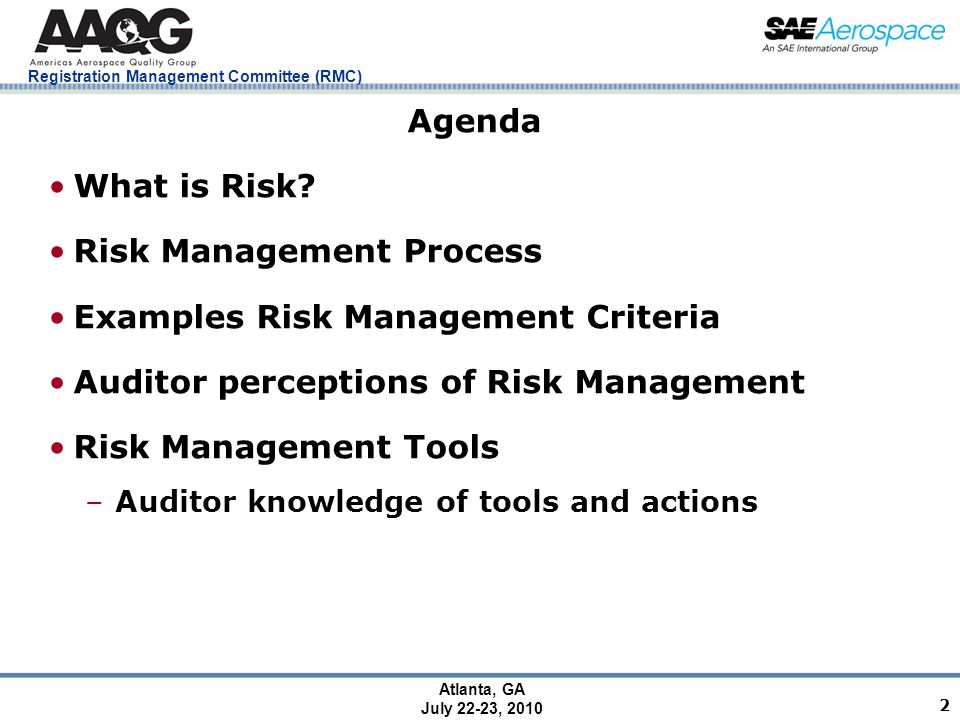 AAQG
Americas Aerospace Quality Group
Registration Management Committee (RMC)

SAE Aerospace
An SAE International Group

Agenda

• What is Risk?

• Risk Management Process

• Examples Risk Management Criteria

• Auditor perceptions of Risk Management

• Risk Management Tools

– Auditor knowledge of tools and actions

Atlanta, GA
July 22-23, 2010

2